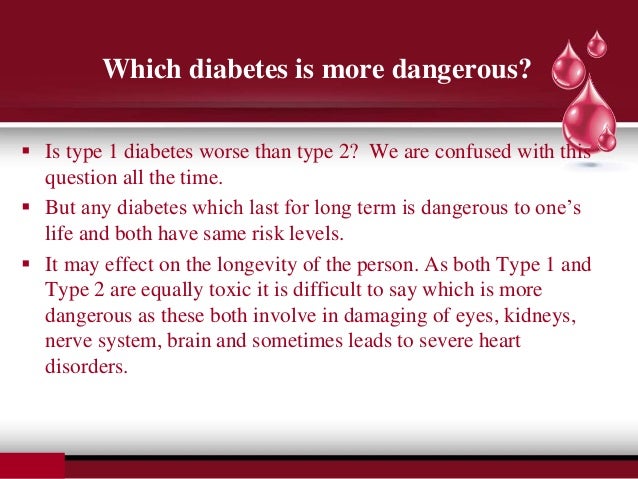 Which diabetes is more dangerous?

▪ Is type 1 diabetes worse than type 2? We are confused with this question all the time.

▪ But any diabetes which last for long term is dangerous to one's life and both have same risk levels.

▪ It may effect on the longevity of the person. As both Type 1 and Type 2 are equally toxic it is difficult to say which is more dangerous as these both involve in damaging of eyes, kidneys, nerve system, brain and sometimes leads to severe heart disorders.